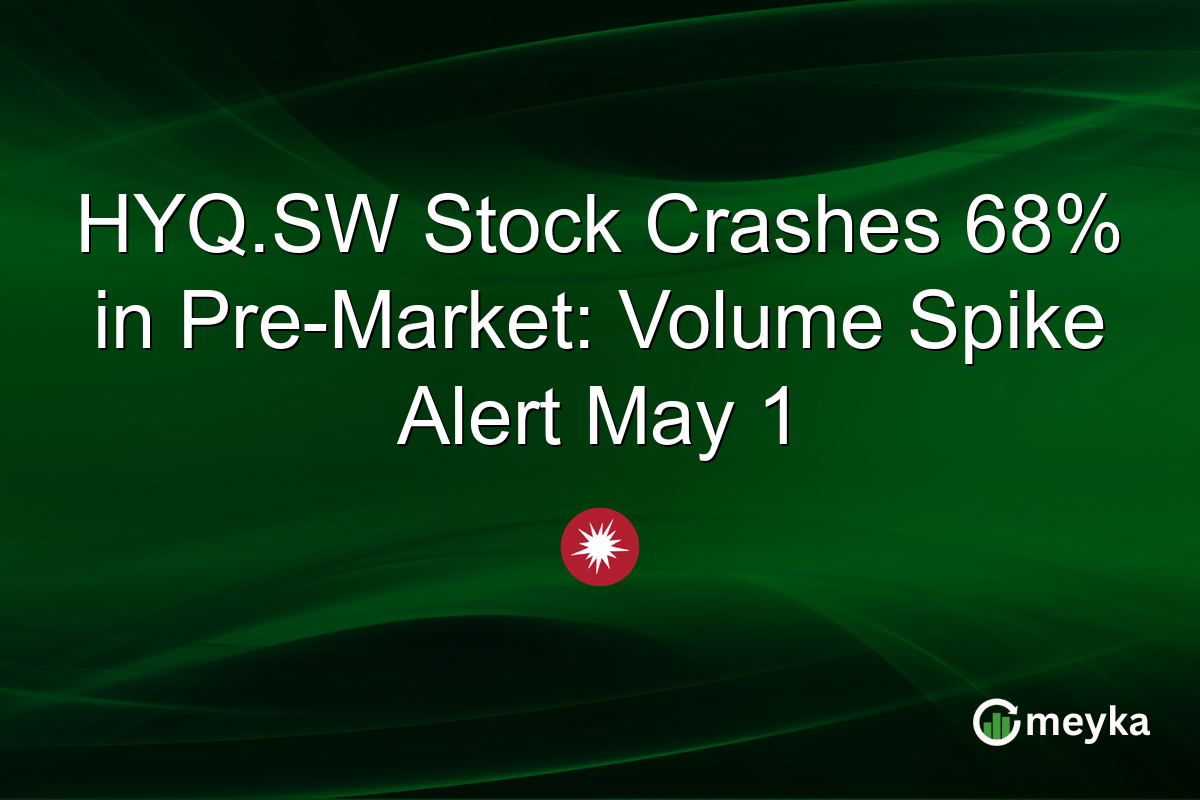 HYQ.SW Stock Crashes 68% in Pre-Market: Volume Spike Alert May 1

meyka